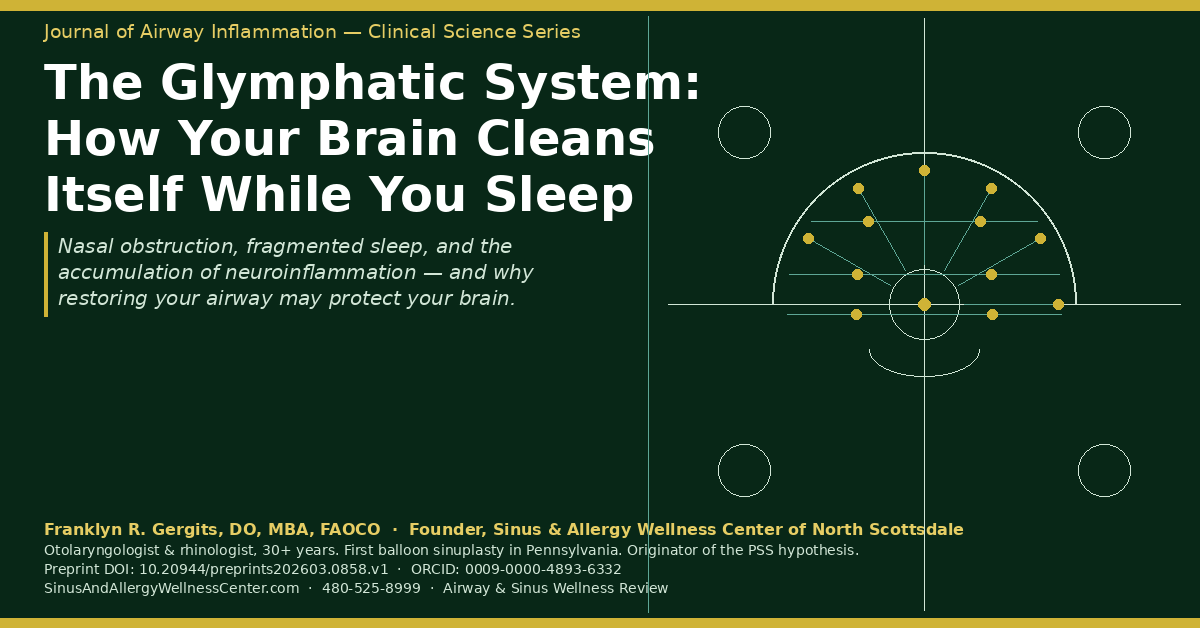 Journal of Airway Inflammation — Clinical Science Series

The Glymphatic System: How Your Brain Cleans Itself While You Sleep

Nasal obstruction, fragmented sleep, and the accumulation of neuroinflammation — and why restoring your airway may protect your brain.

Franklyn R. Gergits, DO, MBA, FAOCO · Founder, Sinus & Allergy Wellness Center of North Scottsdale

Otolaryngologist & rhinologist, 30+ years. First balloon sinuplasty in Pennsylvania. Originator of the PSS hypothesis.

Preprint DOI: 10.20944/preprints202603.0858.v1 · ORCID: 0009-0000-4893-6332

SinusAndAllergyWellnessCenter.com · 480-525-8999 · Airway & Sinus Wellness Review